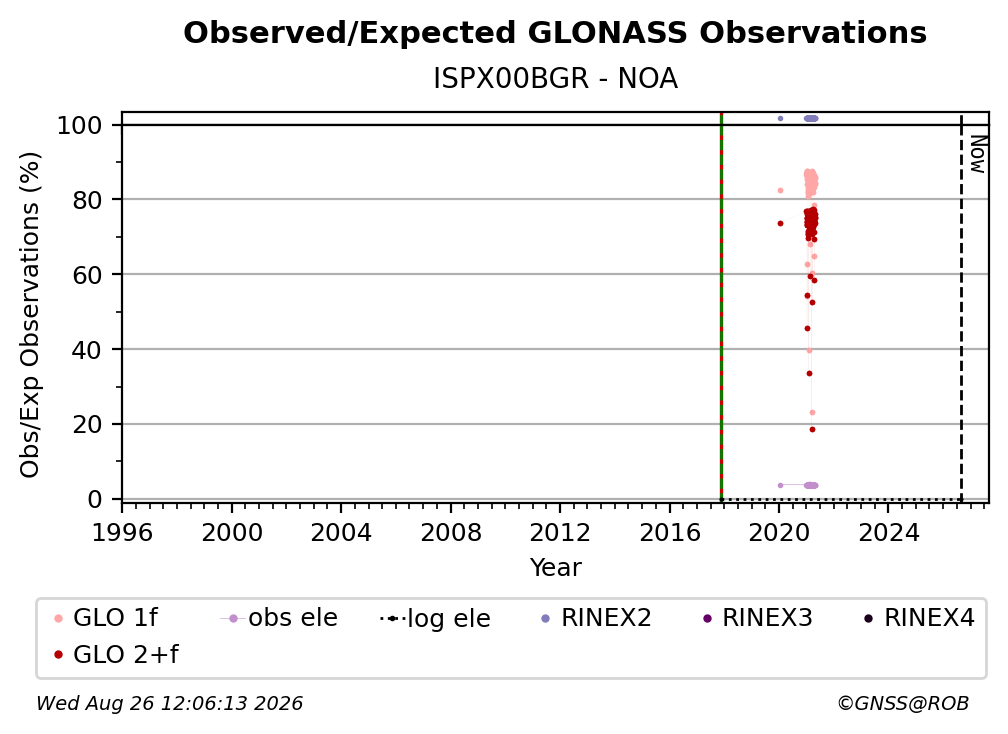 Observed/Expected GLONASS Observations
ISPX00BGR - NOA

Obs/Exp Observations (%)

100
80
60
40
20
0

Now

1996 2000 2004 2008 2012 2016 2020 2024
Year

GLO 1f
obs ele
log ele
RINEX2
RINEX3
RINEX4
GLO 2+f

Wed Aug 26 12:06:13 2026
©GNSS@ROB